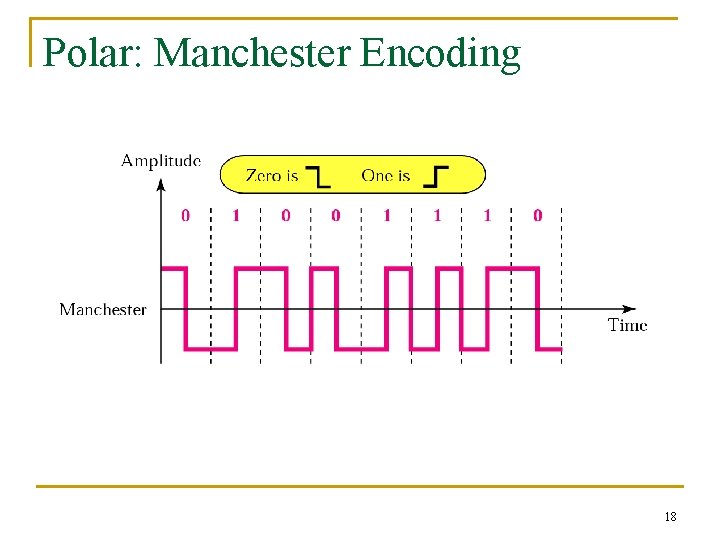 Polar: Manchester Encoding

Amplitude

Zero is One is

0 1 0 0 1 1 1 0

Manchester

Time

18